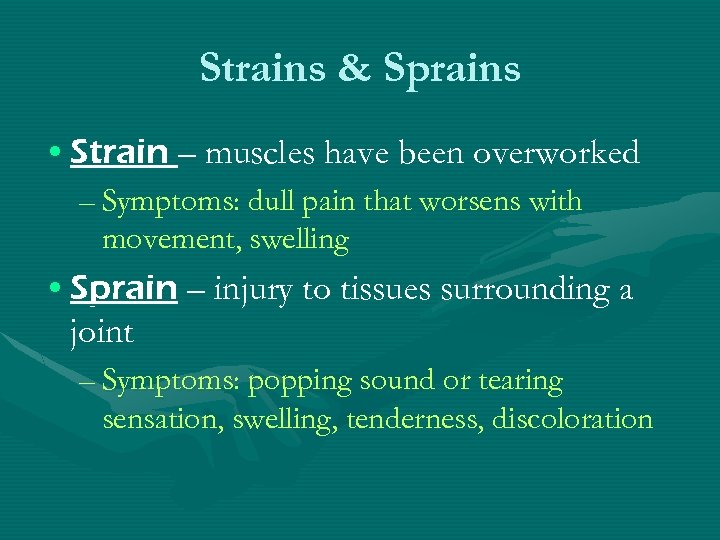 Strains & Sprains

• Strain – muscles have been overworked
– Symptoms: dull pain that worsens with movement, swelling

• Sprain – injury to tissues surrounding a joint
– Symptoms: popping sound or tearing sensation, swelling, tenderness, discoloration